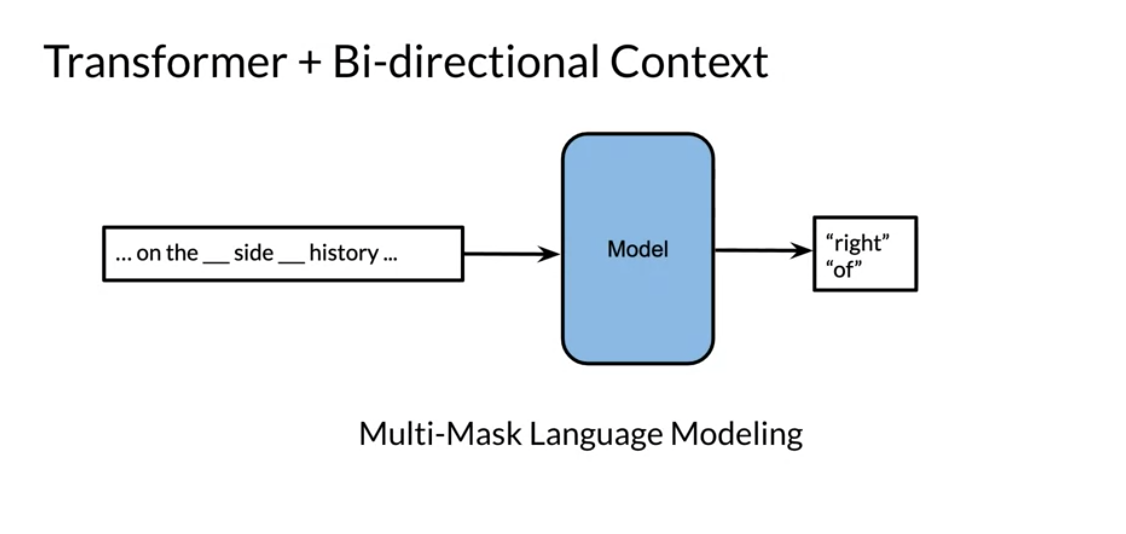 Transformer + Bi-directional Context

... on the ___ side ___ history ...

Model

“right”
“of”

Multi-Mask Language Modeling